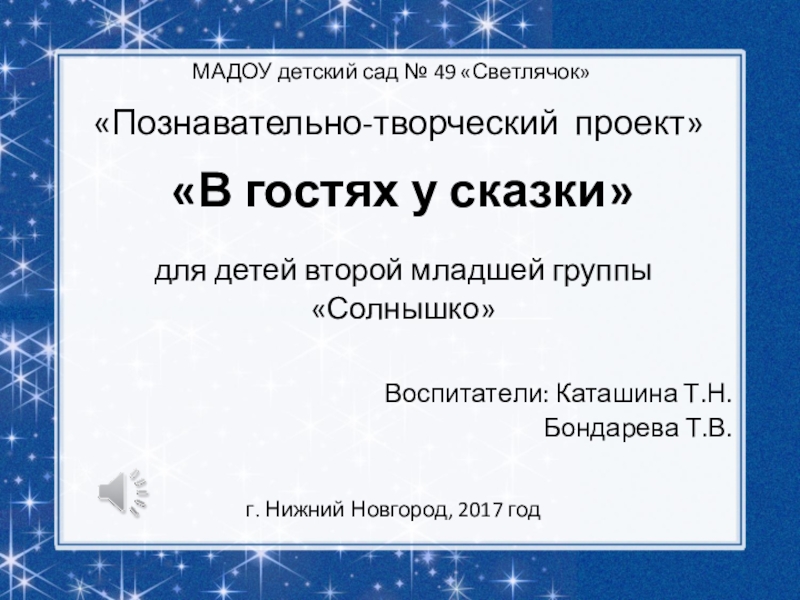 МАДОУ детский сад № 49 «Светлячок»

«Познавательно-творческий проект»

«В гостях у сказки»

для детей второй младшей группы «Солнышко»

Воспитатели: Каташина Т.Н.
Бондарева Т.В.

г. Нижний Новгород, 2017 год